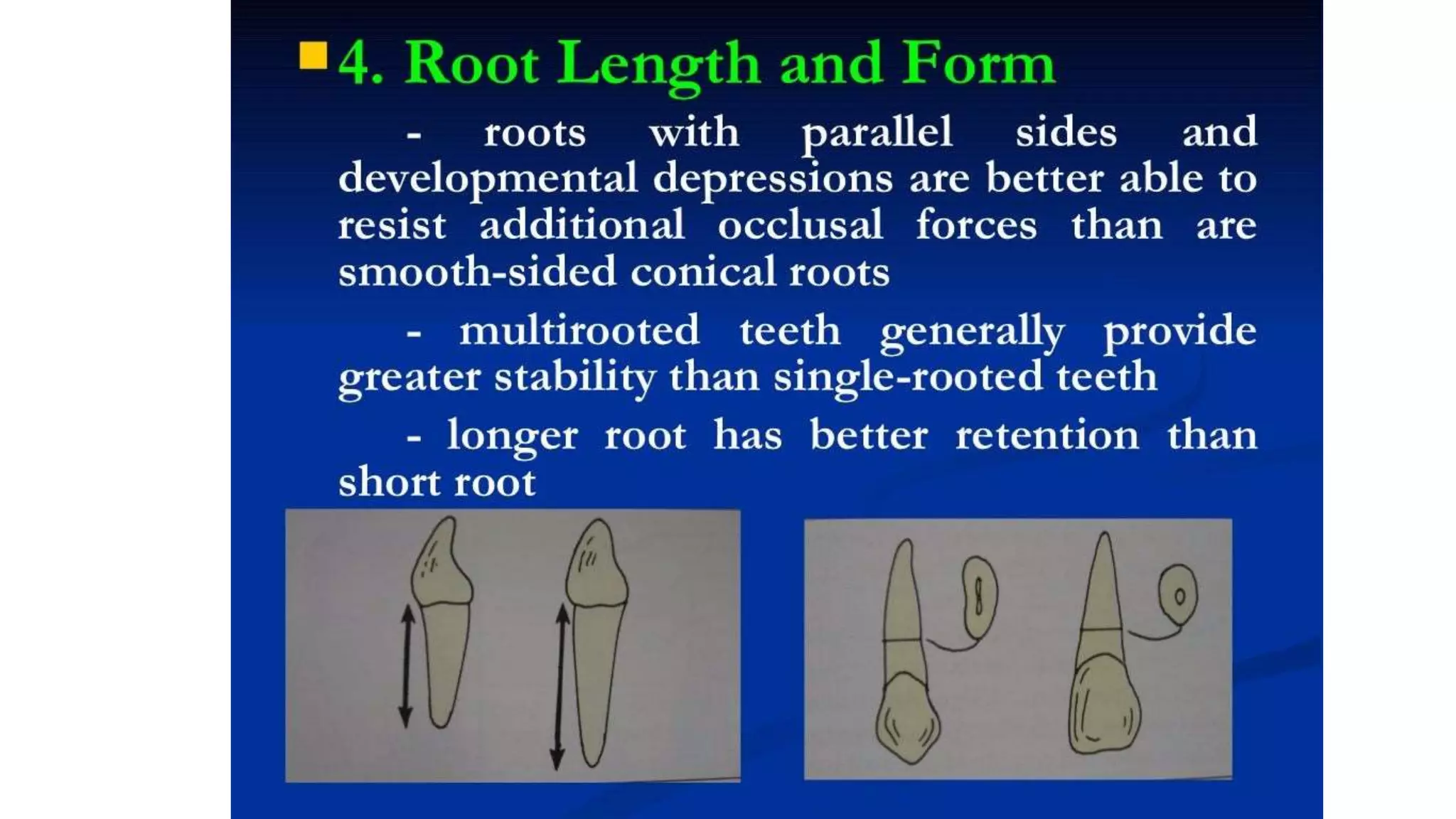 4. Root Length and Form

- roots with parallel sides and developmental depressions are better able to resist additional occlusal forces than are smooth-sided conical roots

- multirooted teeth generally provide greater stability than single-rooted teeth

- longer root has better retention than short root